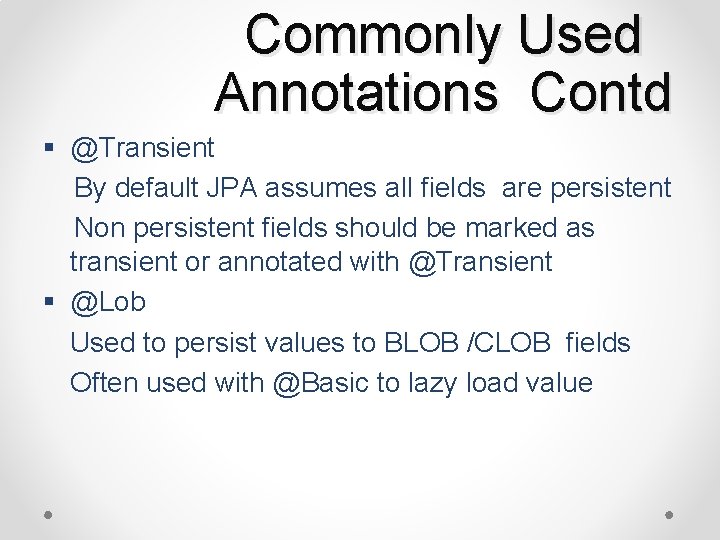 Commonly Used Annotations Contd

▪ @Transient

By default JPA assumes all fields are persistent

Non persistent fields should be marked as transient or annotated with @Transient

▪ @Lob

Used to persist values to BLOB /CLOB fields

Often used with @Basic to lazy load value